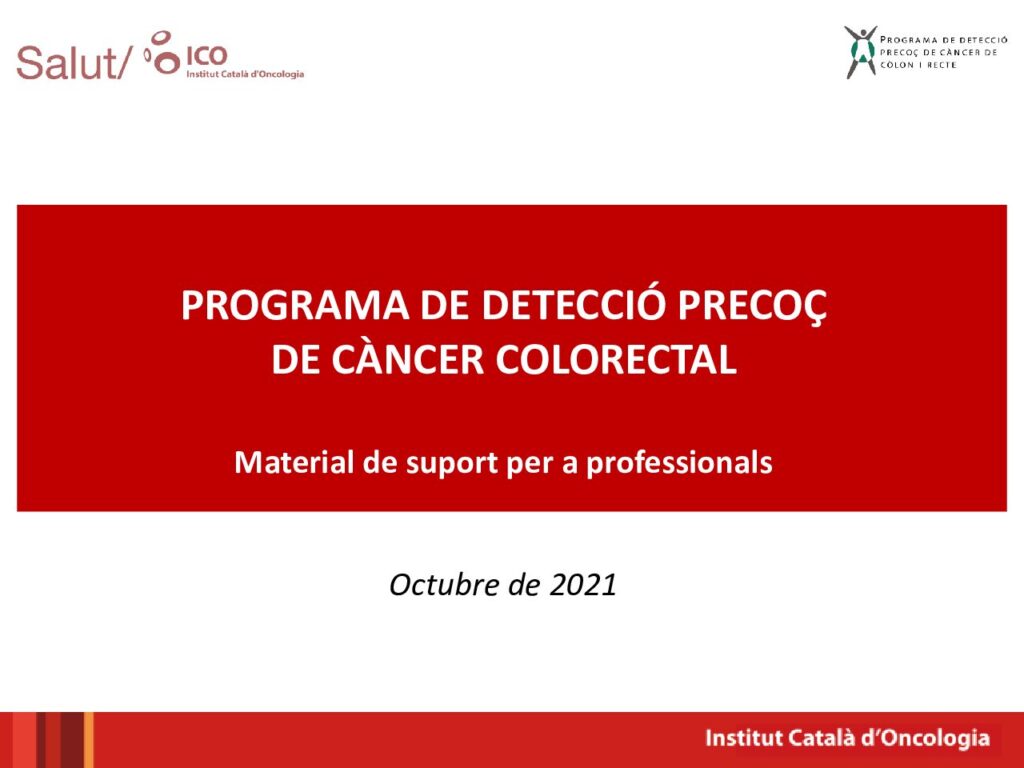 Salut/ ICO Institut Català d'Oncologia

PROGRAMA DE DETECCIÓ PRECOÇ DE CÀNCER DE CÒLON I RECTE

PROGRAMA DE DETECCIÓ PRECOÇ DE CÀNCER COLORECTAL

Material de suport per a professionals

Octubre de 2021

Institut Català d'Oncologia